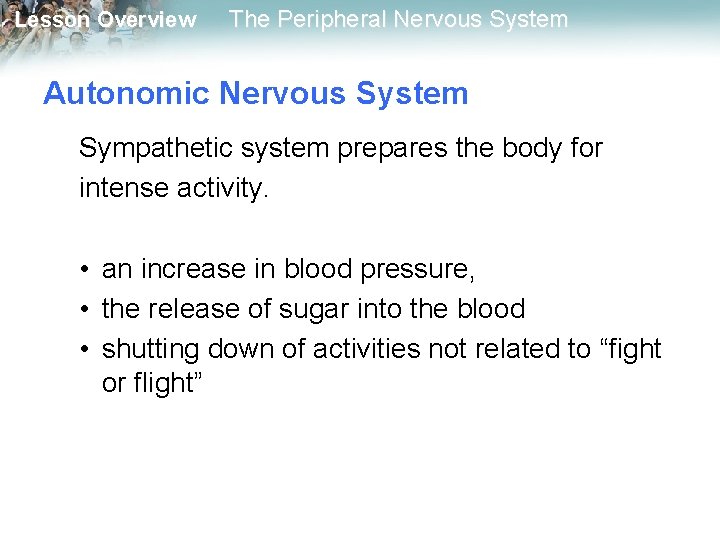 Lesson Overview The Peripheral Nervous System

Autonomic Nervous System

Sympathetic system prepares the body for intense activity.

• an increase in blood pressure,
• the release of sugar into the blood
• shutting down of activities not related to “fight or flight”